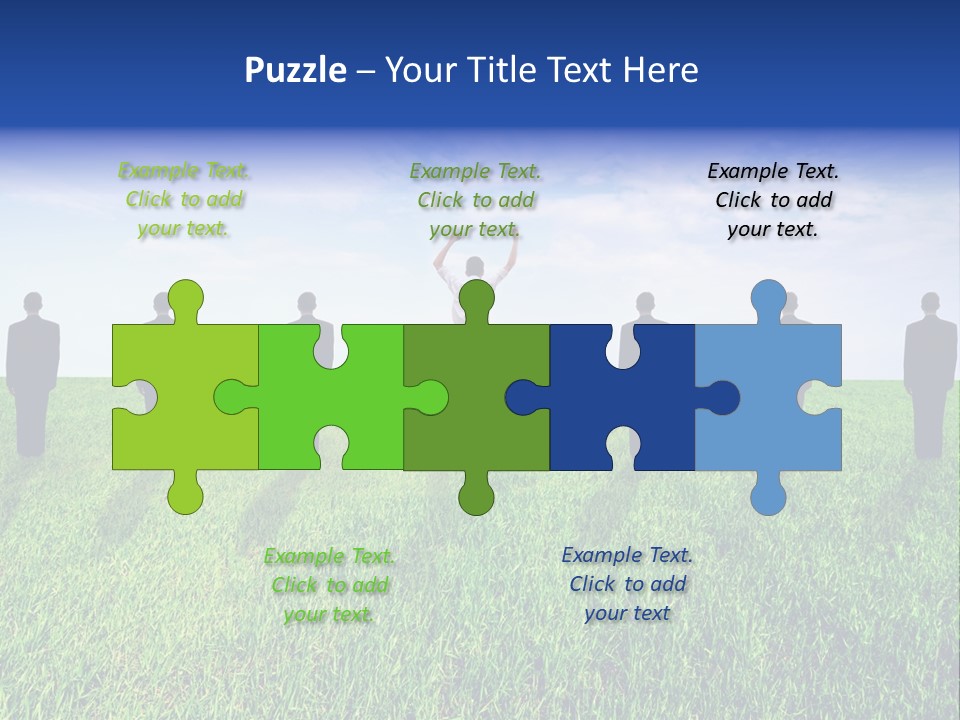 Puzzle – Your Title Text Here

Example Text. Click to add your text.

Example Text. Click to add your text.

Example Text. Click to add your text.

Example Text. Click to add your text.

Example Text. Click to add your text